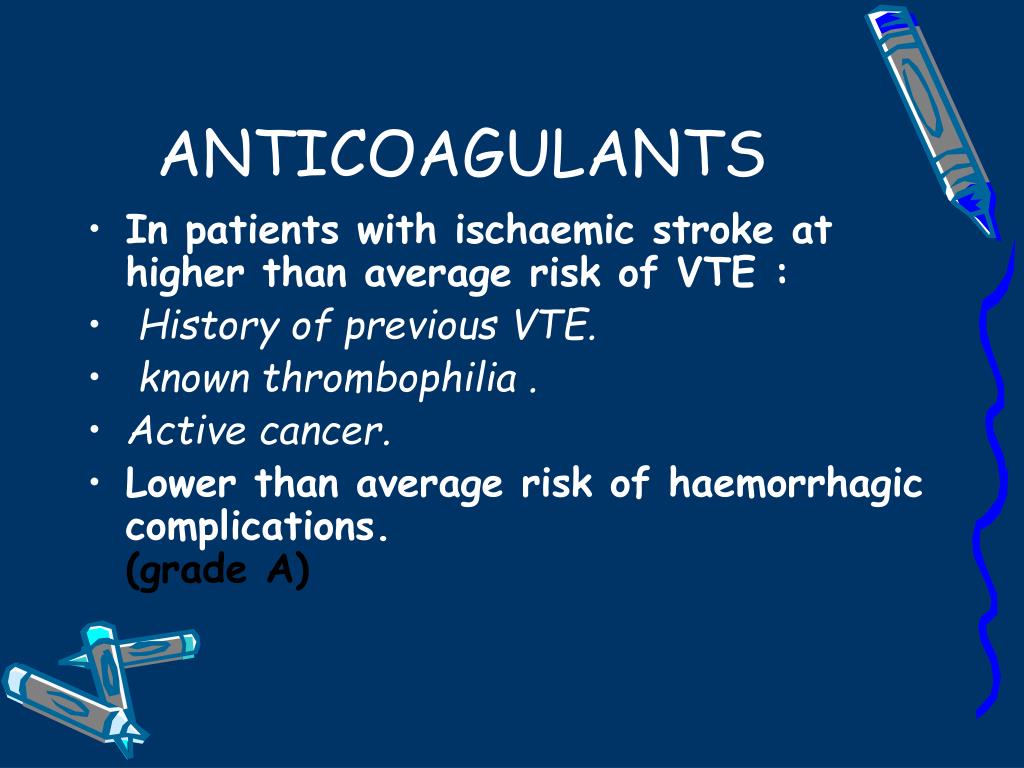 ANTICOAGULANTS

• In patients with ischaemic stroke at higher than average risk of VTE :
• History of previous VTE.
• known thrombophilia .
• Active cancer.
• Lower than average risk of haemorrhagic complications.
(grade A)